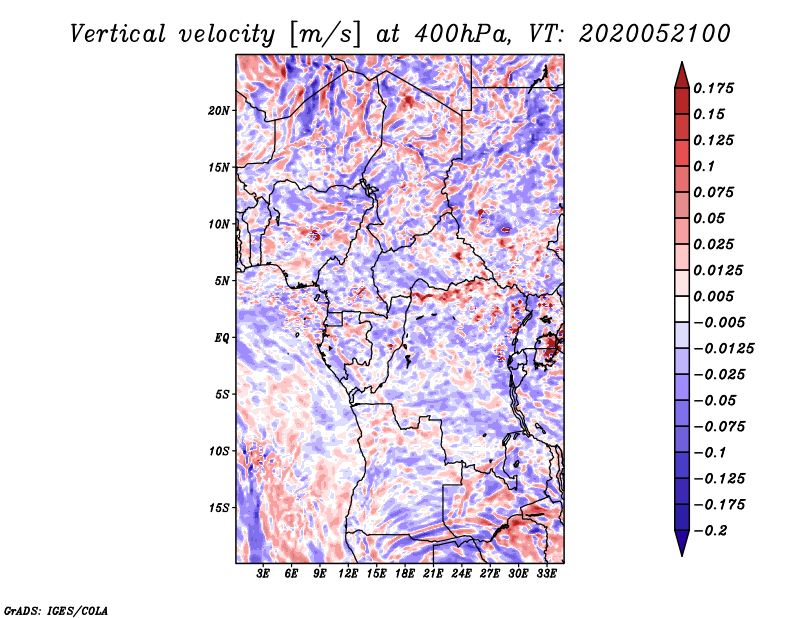 Vertical velocity [m/s] at 400hPa, VT: 2020052100

20N
15N
10N
5N
EQ
5S
10S
15S

3E 6E 9E 12E 15E 18E 21E 24E 27E 30E 33E

0.175
0.15
0.125
0.1
0.075
0.05
0.025
0.0125
0.005
−0.005
−0.0125
−0.025
−0.05
−0.075
−0.1
−0.125
−0.175
−0.2

GrADS: IGES/COLA